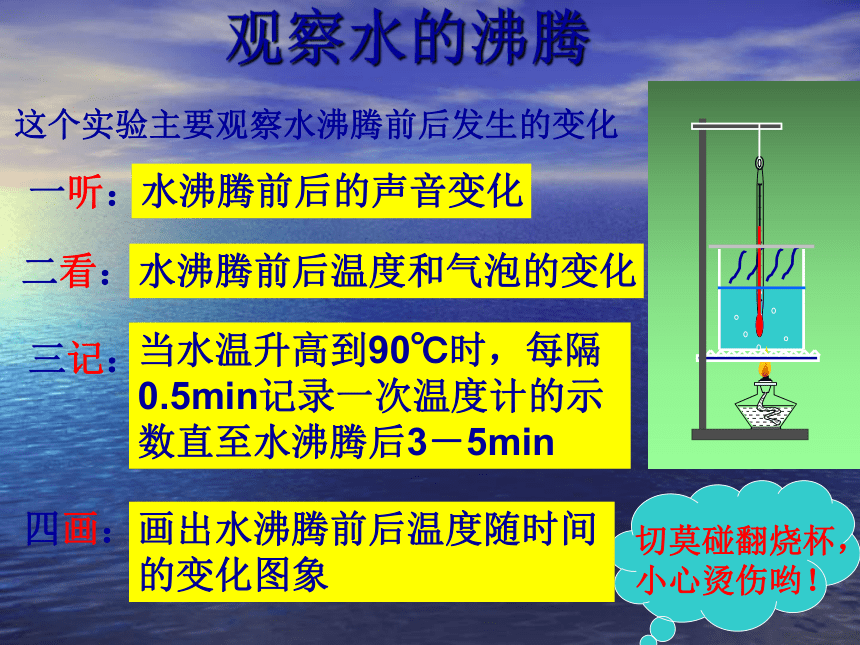 观察水的沸腾

这个实验主要观察水沸腾前后发生的变化

一听：水沸腾前后的声音变化

二看：水沸腾前后温度和气泡的变化

三记：当水温升高到90℃时，每隔0.5min记录一次温度计的示数直至水沸腾后3－5min

四画：画出水沸腾前后温度随时间的变化图象

切莫碰翻烧杯，小心烫伤哟！